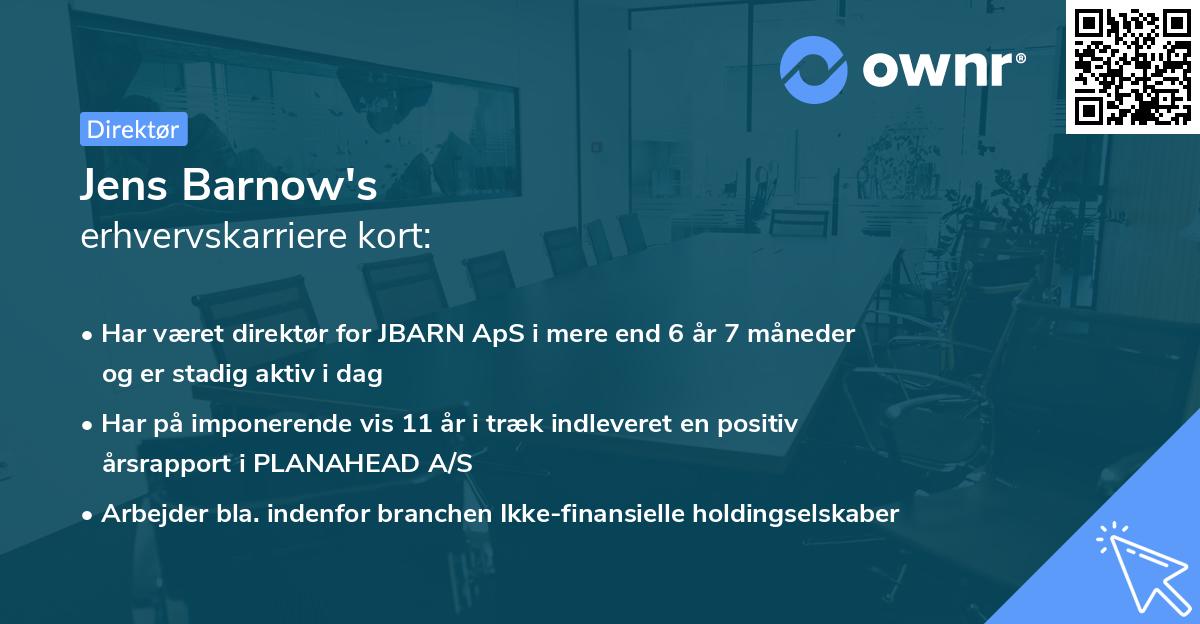 ownr®

Direktør

Jens Barnow's
erhvervskarriere kort:

• Har været direktør for JBARN ApS i mere end 6 år 7 måneder og er stadig aktiv i dag

• Har på imponerende vis 11 år i træk indleveret en positiv årsrapport i PLANAHEAD A/S

• Arbejder bla. indenfor branchen Ikke-finansielle holdingselskaber